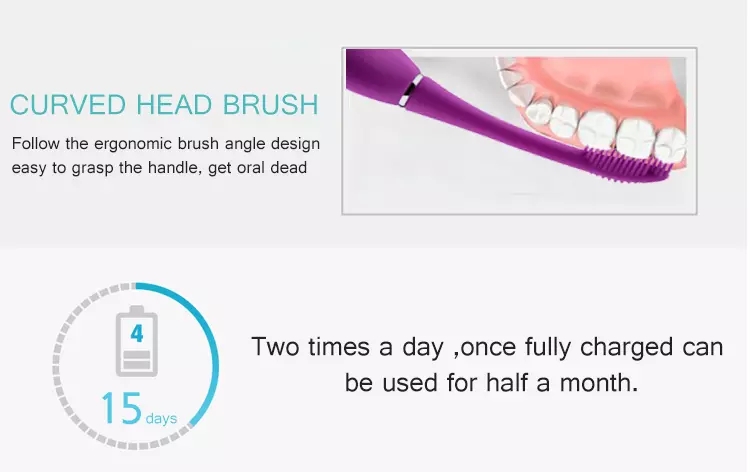 CURVED HEAD BRUSH

Follow the ergonomic brush angle design easy to grasp the handle, get oral dead

4

15 days

Two times a day ,once fully charged can be used for half a month.